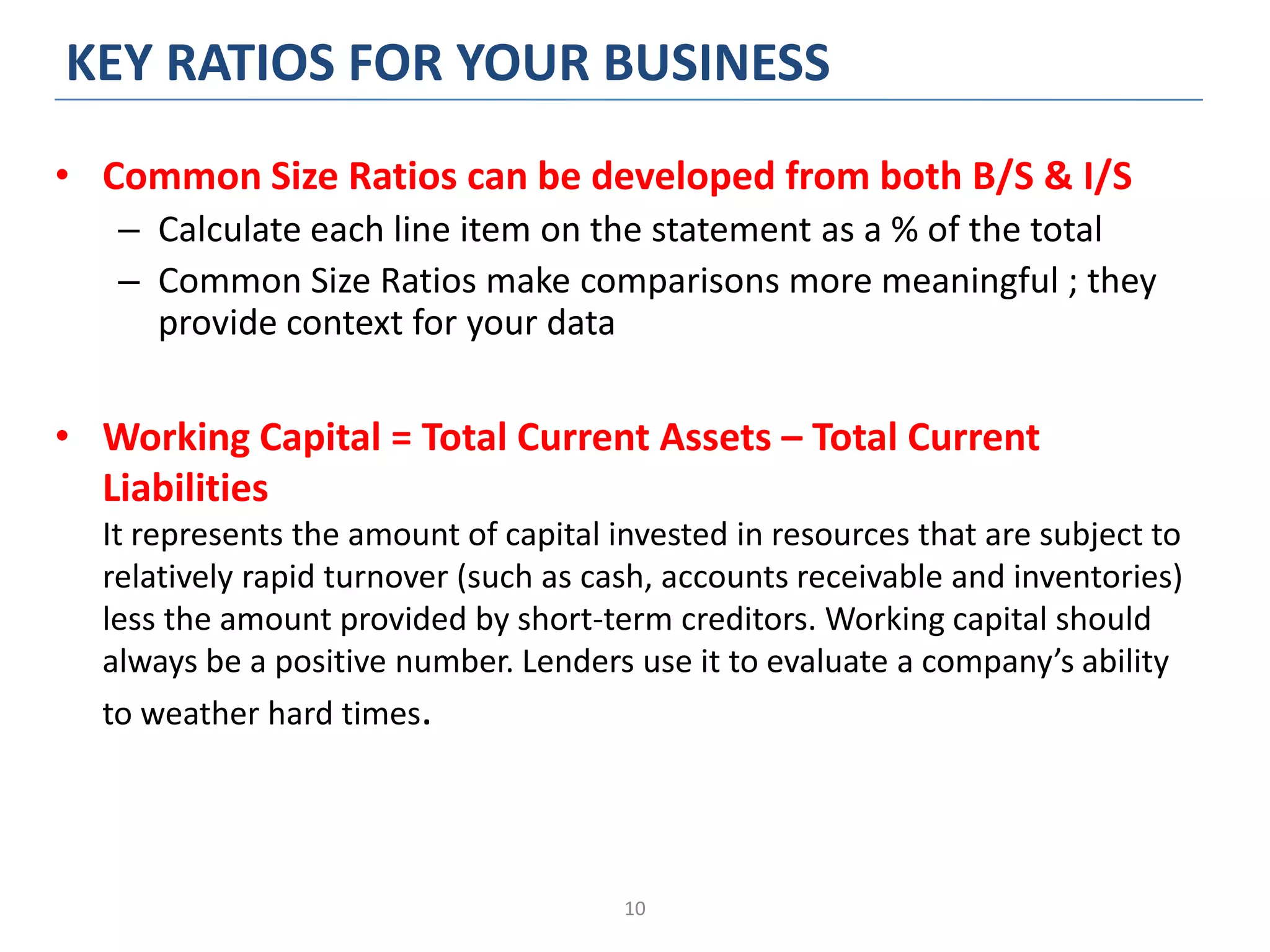 KEY RATIOS FOR YOUR BUSINESS

• Common Size Ratios can be developed from both B/S & I/S
– Calculate each line item on the statement as a % of the total
– Common Size Ratios make comparisons more meaningful ; they provide context for your data

• Working Capital = Total Current Assets – Total Current Liabilities
It represents the amount of capital invested in resources that are subject to relatively rapid turnover (such as cash, accounts receivable and inventories) less the amount provided by short-term creditors. Working capital should always be a positive number. Lenders use it to evaluate a company’s ability to weather hard times.

10